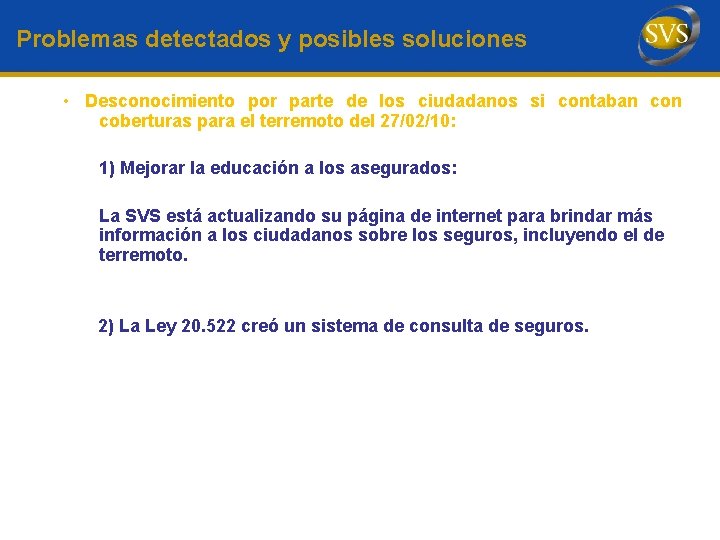 Problemas detectados y posibles soluciones

SVS

• Desconocimiento por parte de los ciudadanos si contaban con coberturas para el terremoto del 27/02/10:

1) Mejorar la educación a los asegurados:

La SVS está actualizando su página de internet para brindar más información a los ciudadanos sobre los seguros, incluyendo el de terremoto.

2) La Ley 20.522 creó un sistema de consulta de seguros.